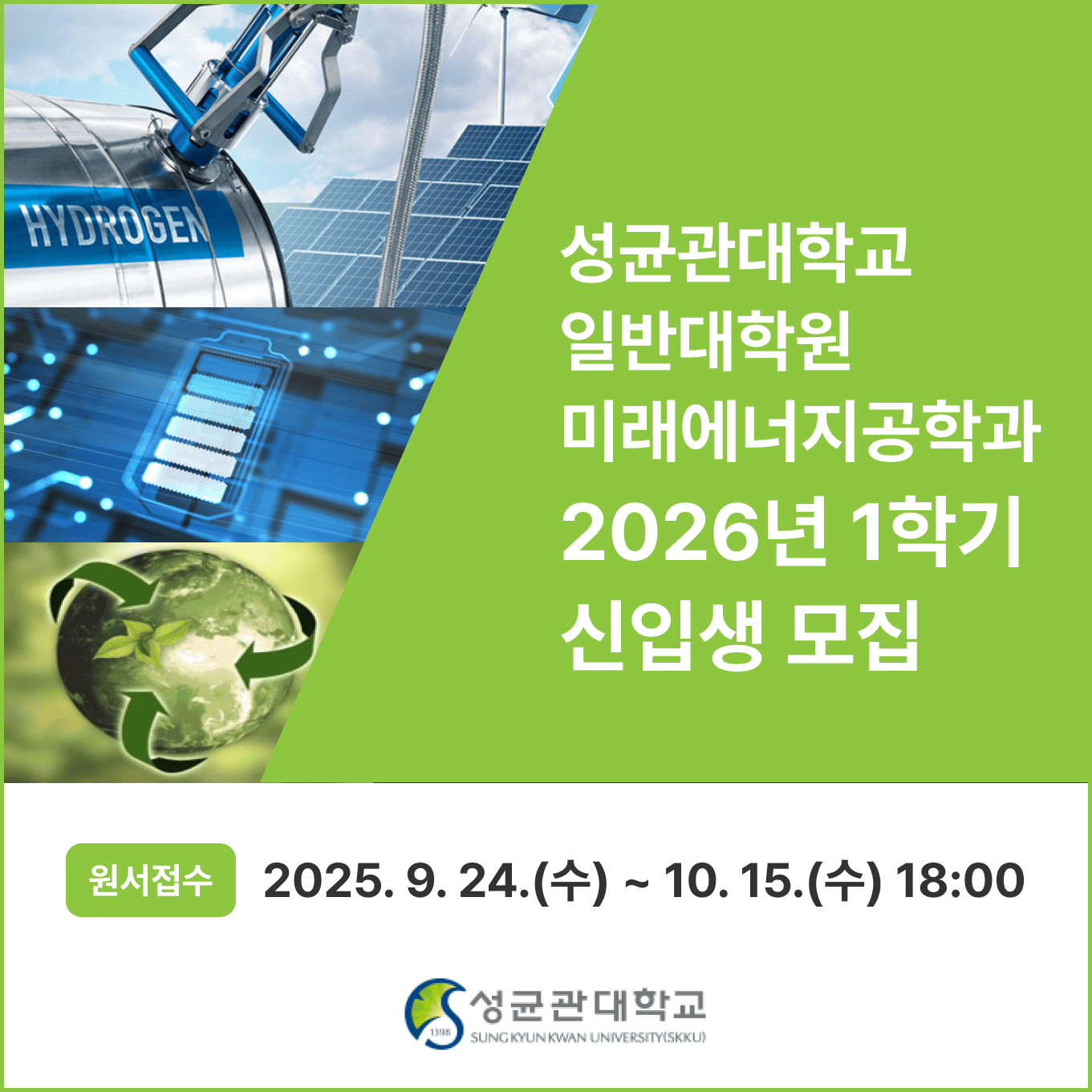 HYDROGEN

성균관대학교
일반대학원
미래에너지공학과
2026년 1학기
신입생 모집

원서접수 2025. 9. 24.(수) ~ 10. 15.(수) 18:00

1398 성균관대학교
SUNG KYUN KWAN UNIVERSITY(SKKU)